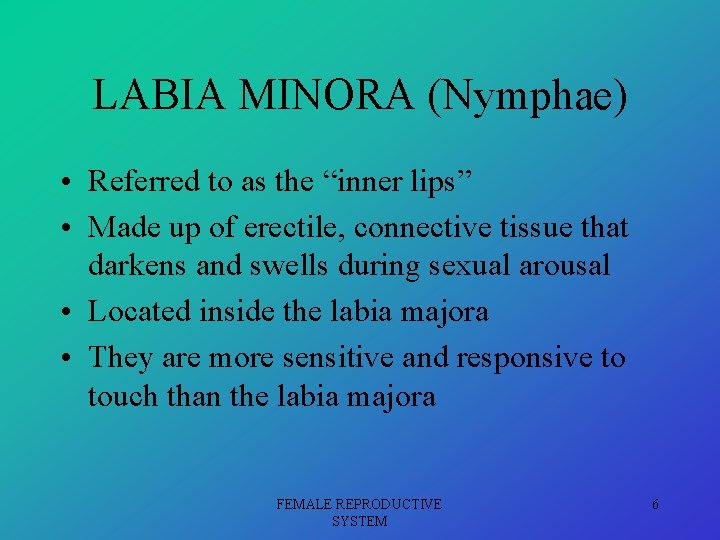 LABIA MINORA (Nymphae)

• Referred to as the “inner lips”
• Made up of erectile, connective tissue that darkens and swells during sexual arousal
• Located inside the labia majora
• They are more sensitive and responsive to touch than the labia majora

FEMALE REPRODUCTIVE SYSTEM

6